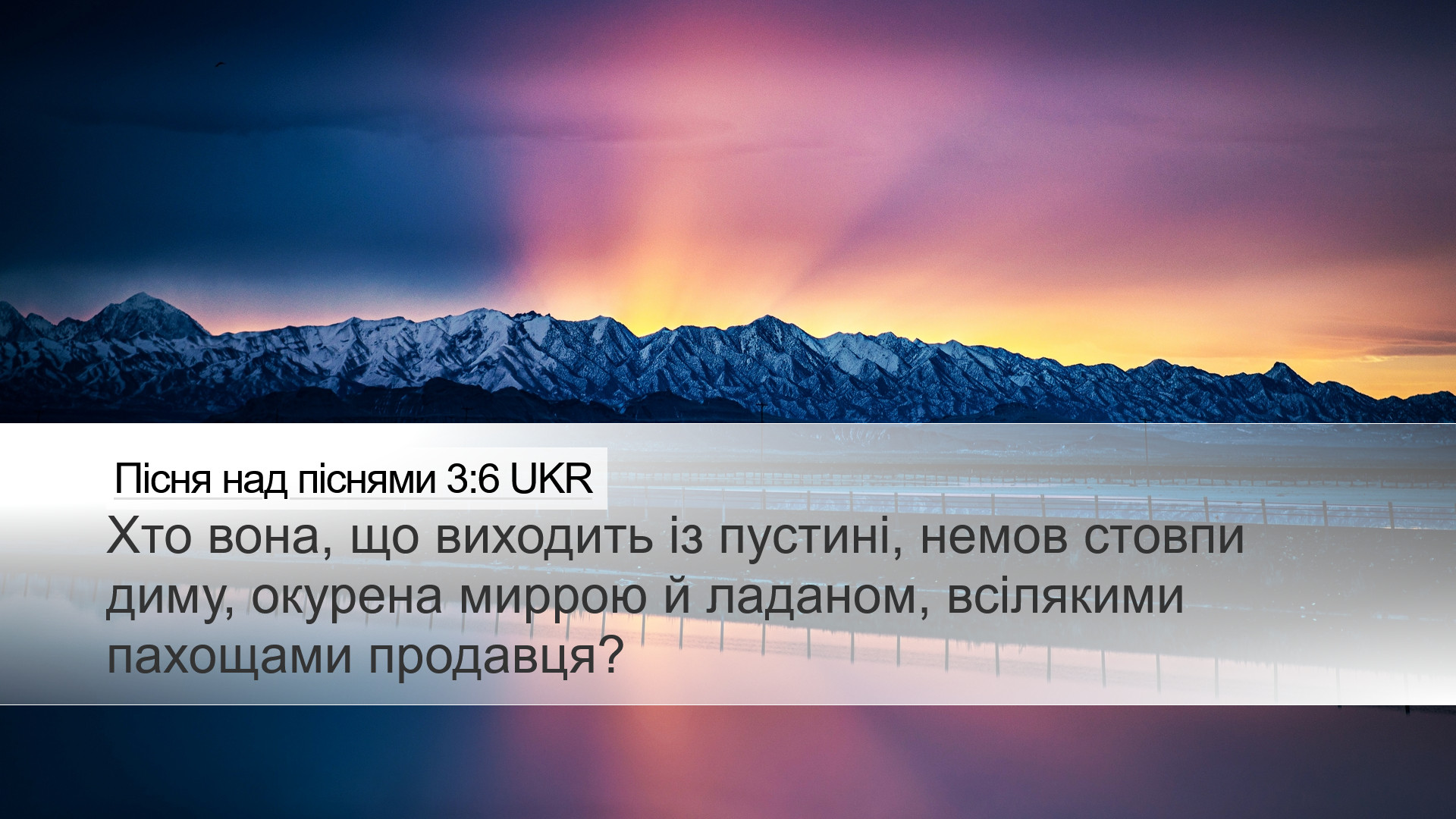 Пісня над піснями 3:6 UKR

Хто вона, що виходить із пустині, немов стовпи диму, окурена миррою й ладаном, всілякими пахощами продавця?